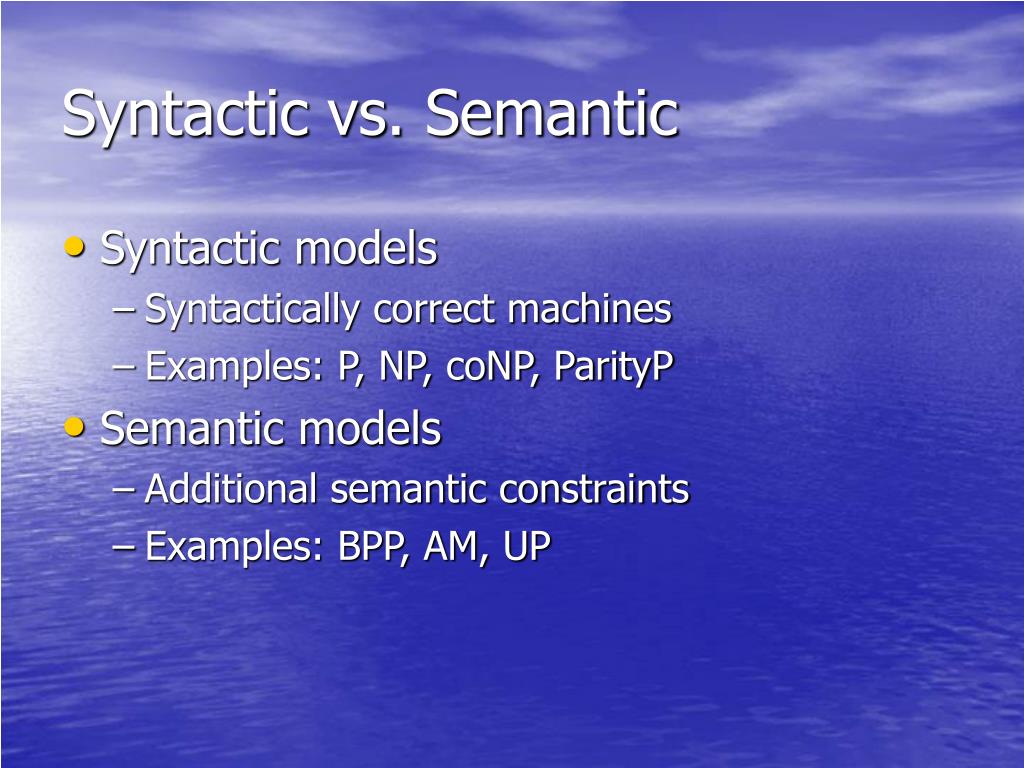 Syntactic vs. Semantic

• Syntactic models
– Syntactically correct machines
– Examples: P, NP, coNP, ParityP
• Semantic models
– Additional semantic constraints
– Examples: BPP, AM, UP